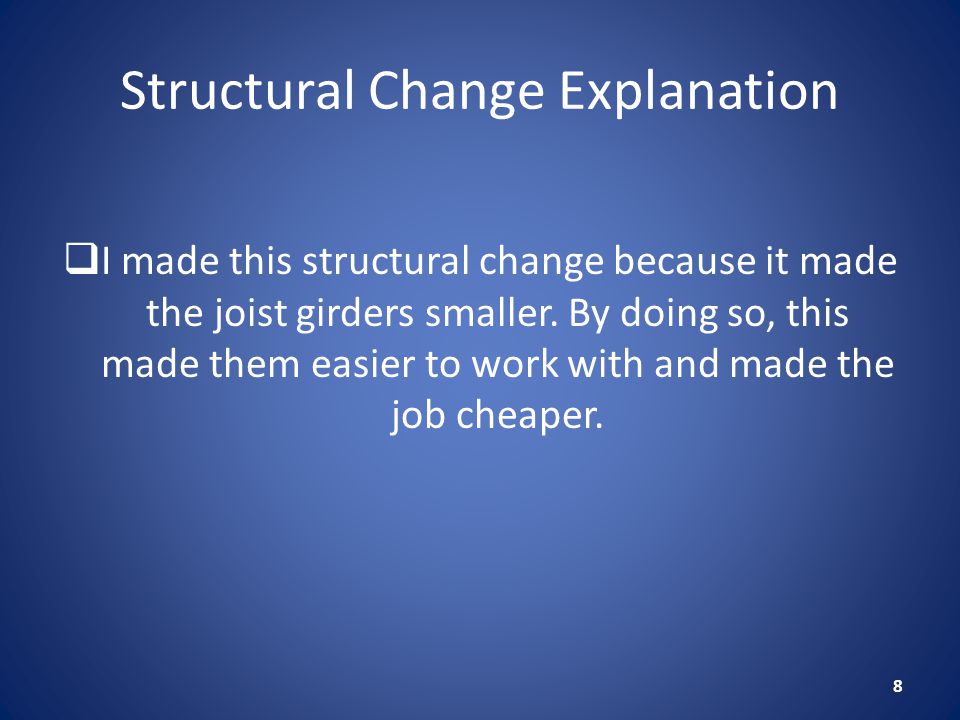 Structural Change Explanation

❑I made this structural change because it made the joist girders smaller. By doing so, this made them easier to work with and made the job cheaper.

8